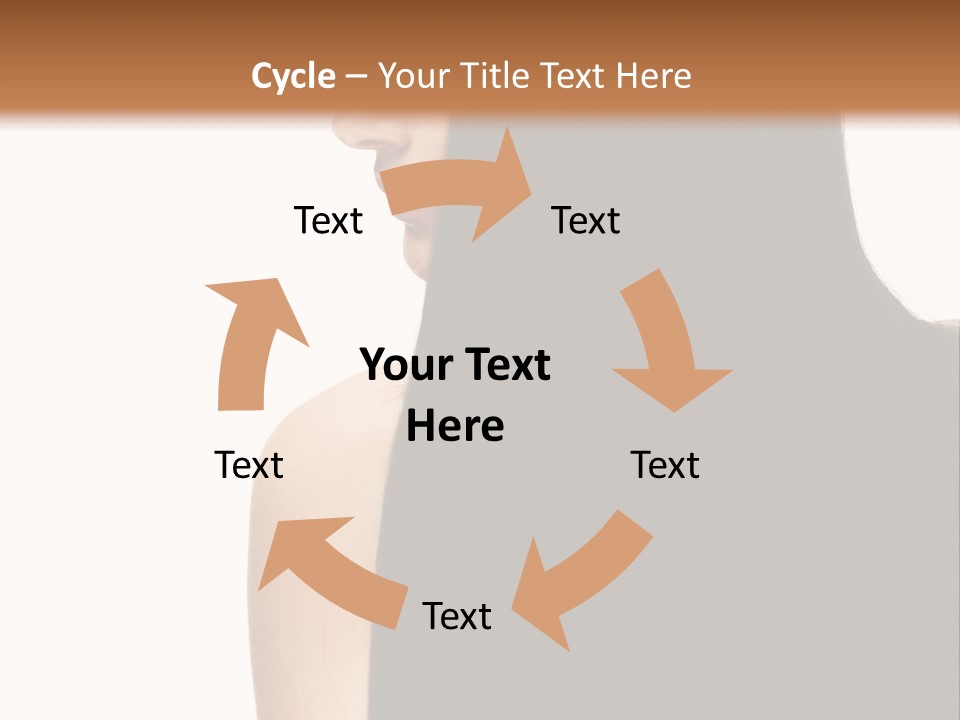 Cycle – Your Title Text Here

Text

Text

Your Text Here

Text

Text

Text